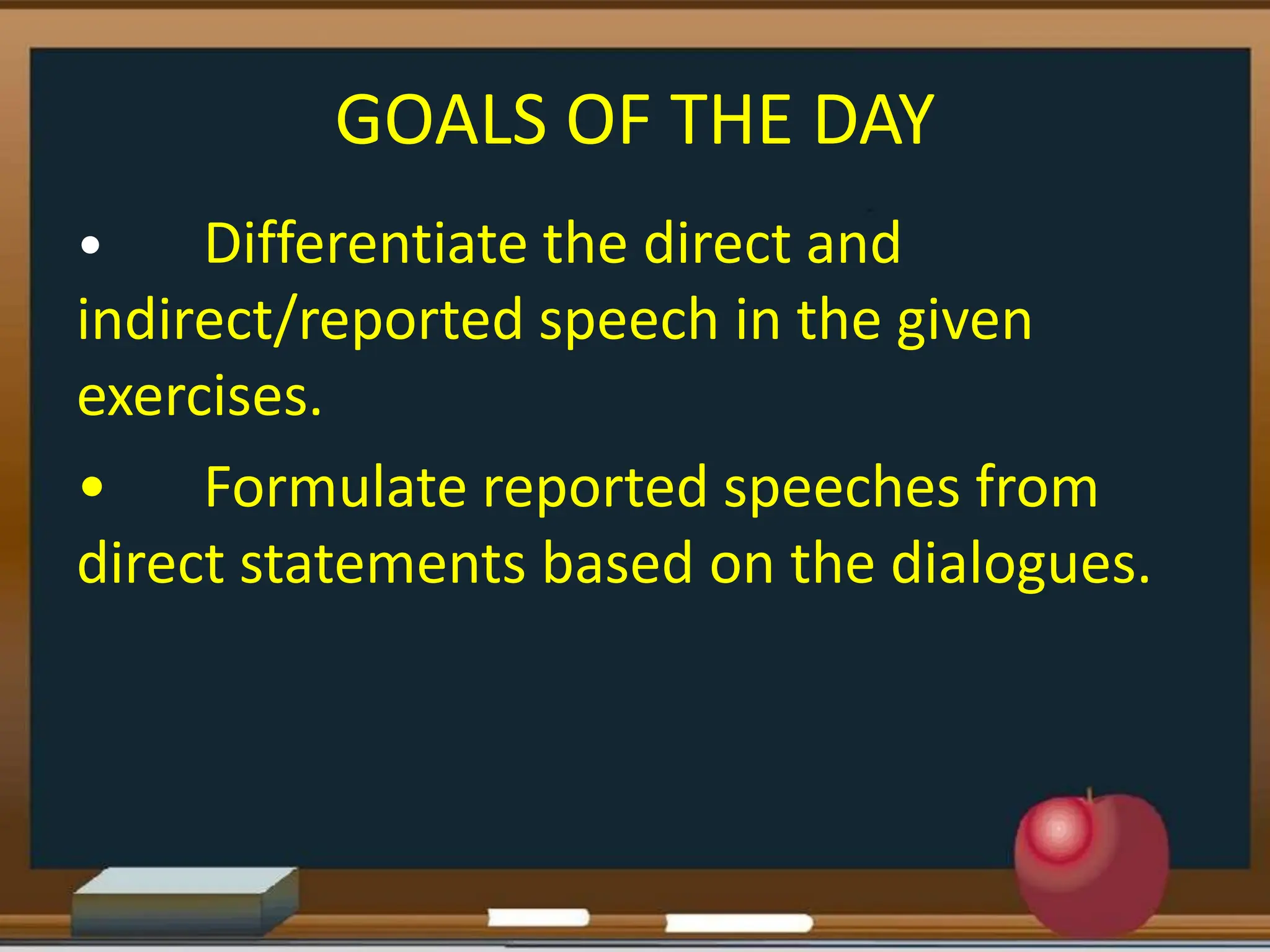 GOALS OF THE DAY

• Differentiate the direct and indirect/reported speech in the given exercises.

• Formulate reported speeches from direct statements based on the dialogues.